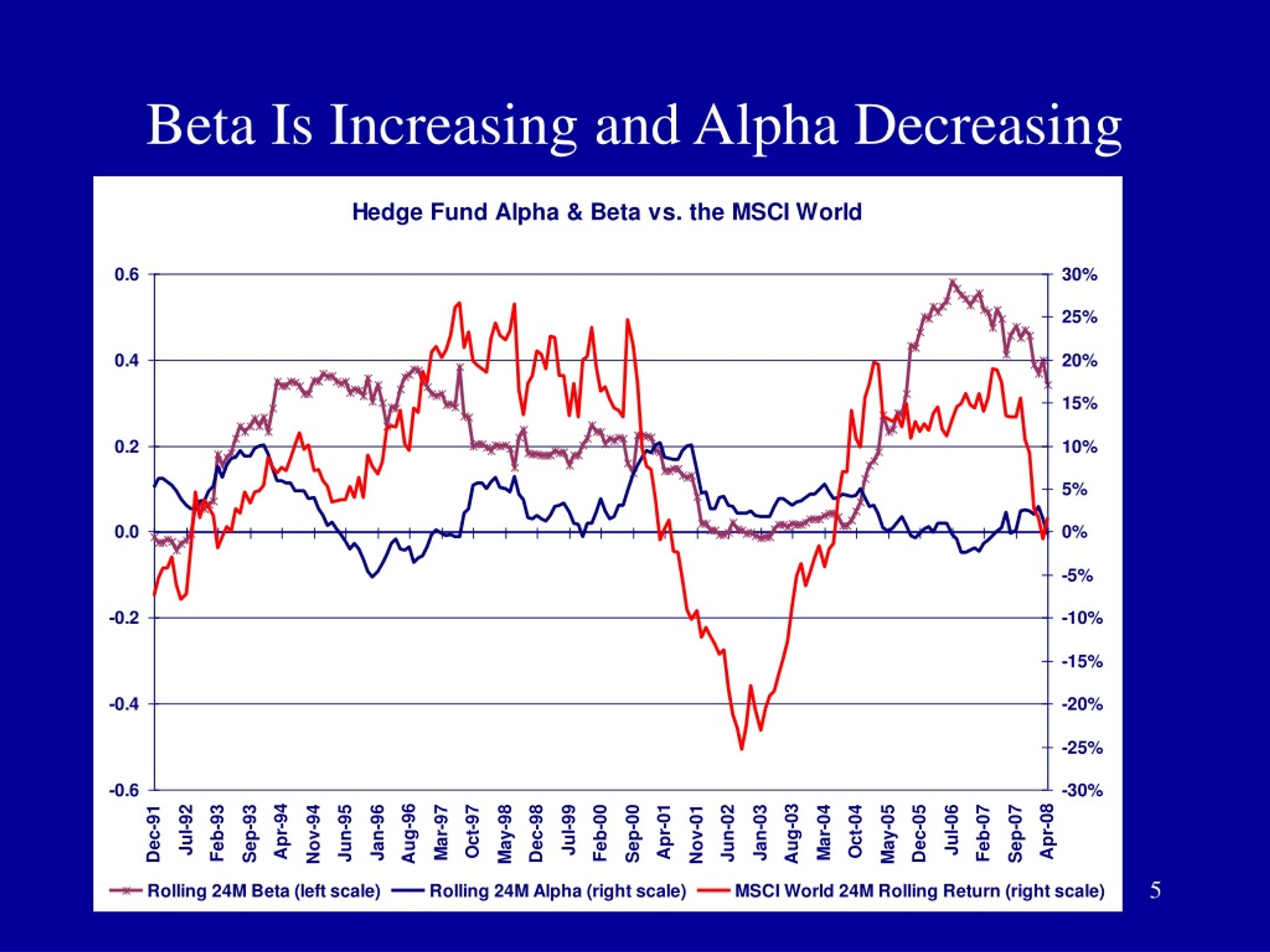 Beta Is Increasing and Alpha Decreasing

Hedge Fund Alpha & Beta vs. the MSCI World

0.6
0.4
0.2
0.0
-0.2
-0.4
-0.6

30%
25%
20%
15%
10%
5%
0%
-5%
-10%
-15%
-20%
-25%
-30%

Dec-91 Jul-92 Feb-93 Sep-93 Apr-94 Nov-94 Jun-95 Jan-96 Aug-96 Mar-97 Oct-97 May-98 Dec-98 Jul-99 Feb-00 Sep-00 Apr-01 Nov-01 Jun-02 Jan-03 Aug-03 Mar-04 Oct-04 May-05 Dec-05 Jul-06 Feb-07 Sep-07 Apr-08

Rolling 24M Beta (left scale) Rolling 24M Alpha (right scale) MSCI World 24M Rolling Return (right scale)

5